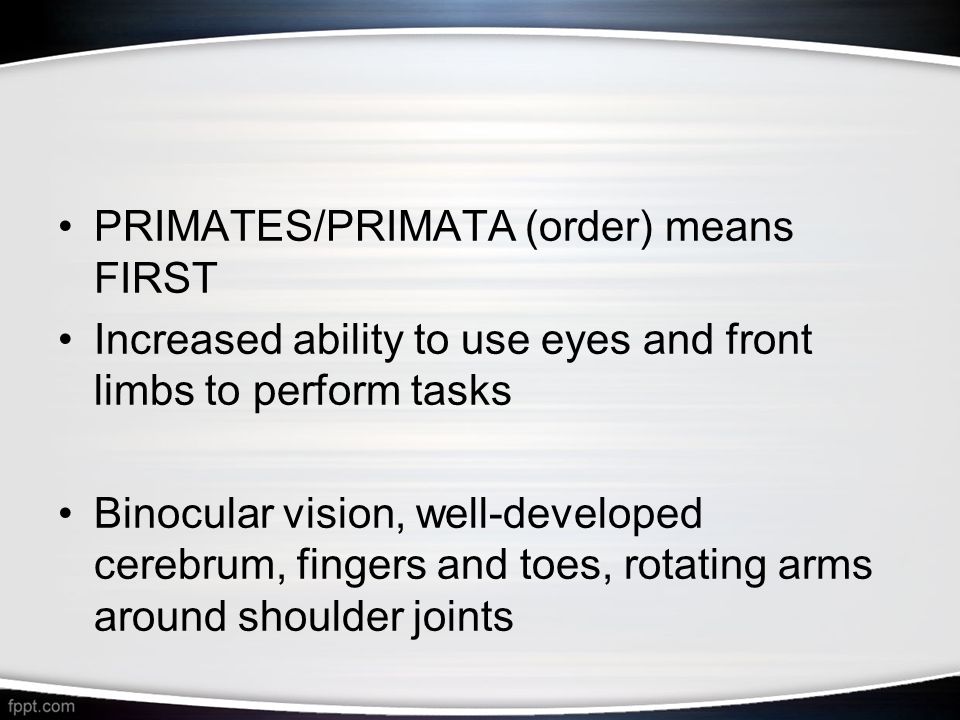 • PRIMATES/PRIMATA (order) means FIRST
• Increased ability to use eyes and front limbs to perform tasks

• Binocular vision, well-developed cerebrum, fingers and toes, rotating arms around shoulder joints

fppt.com